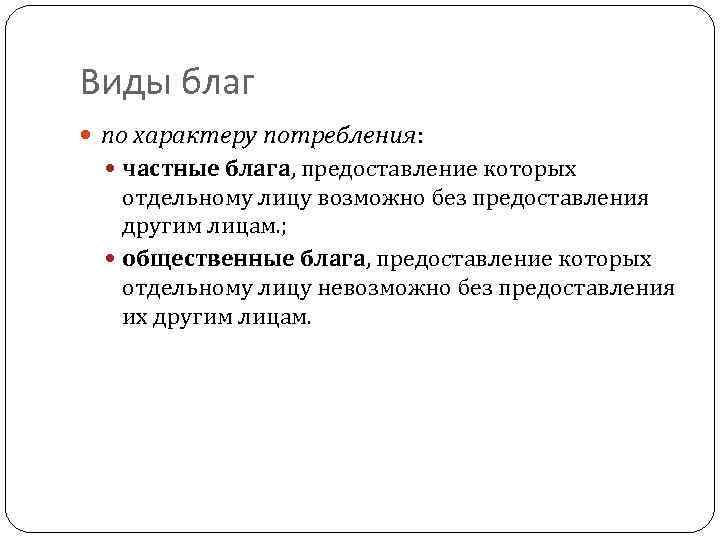 Виды благ

по характеру потребления:

частные блага, предоставление которых отдельному лицу возможно без предоставления другим лицам.;

общественные блага, предоставление которых отдельному лицу невозможно без предоставления их другим лицам.